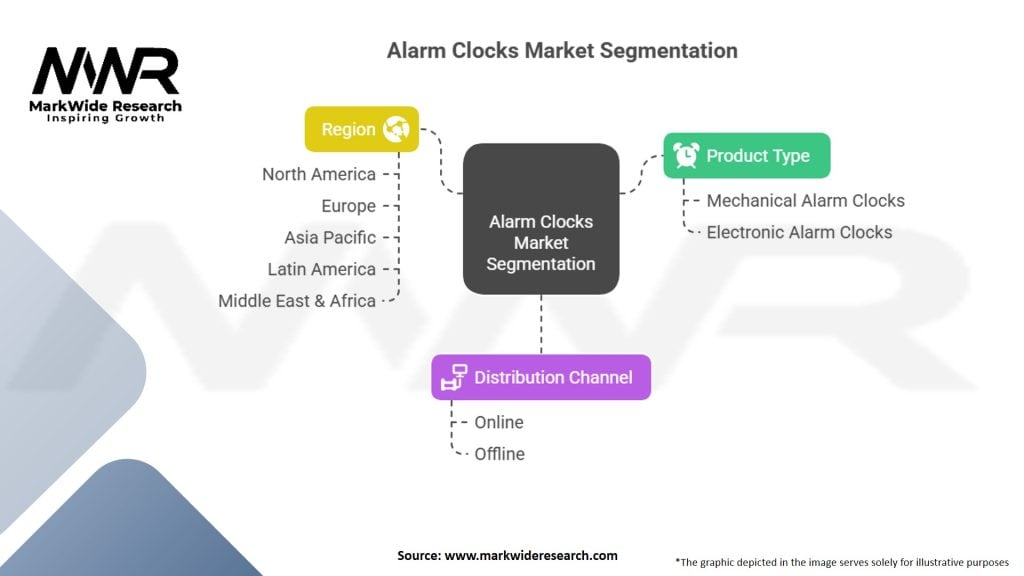 MWR
MarkWide Research
Inspiring Growth

Alarm Clocks Market Segmentation

Region
North America
Europe
Asia Pacific
Latin America
Middle East & Africa

Alarm Clocks Market Segmentation

Product Type
Mechanical Alarm Clocks
Electronic Alarm Clocks

Distribution Channel
Online
Offline

Source: www.markwideresearch.com

*The graphic depicted in the image serves solely for illustrative purposes